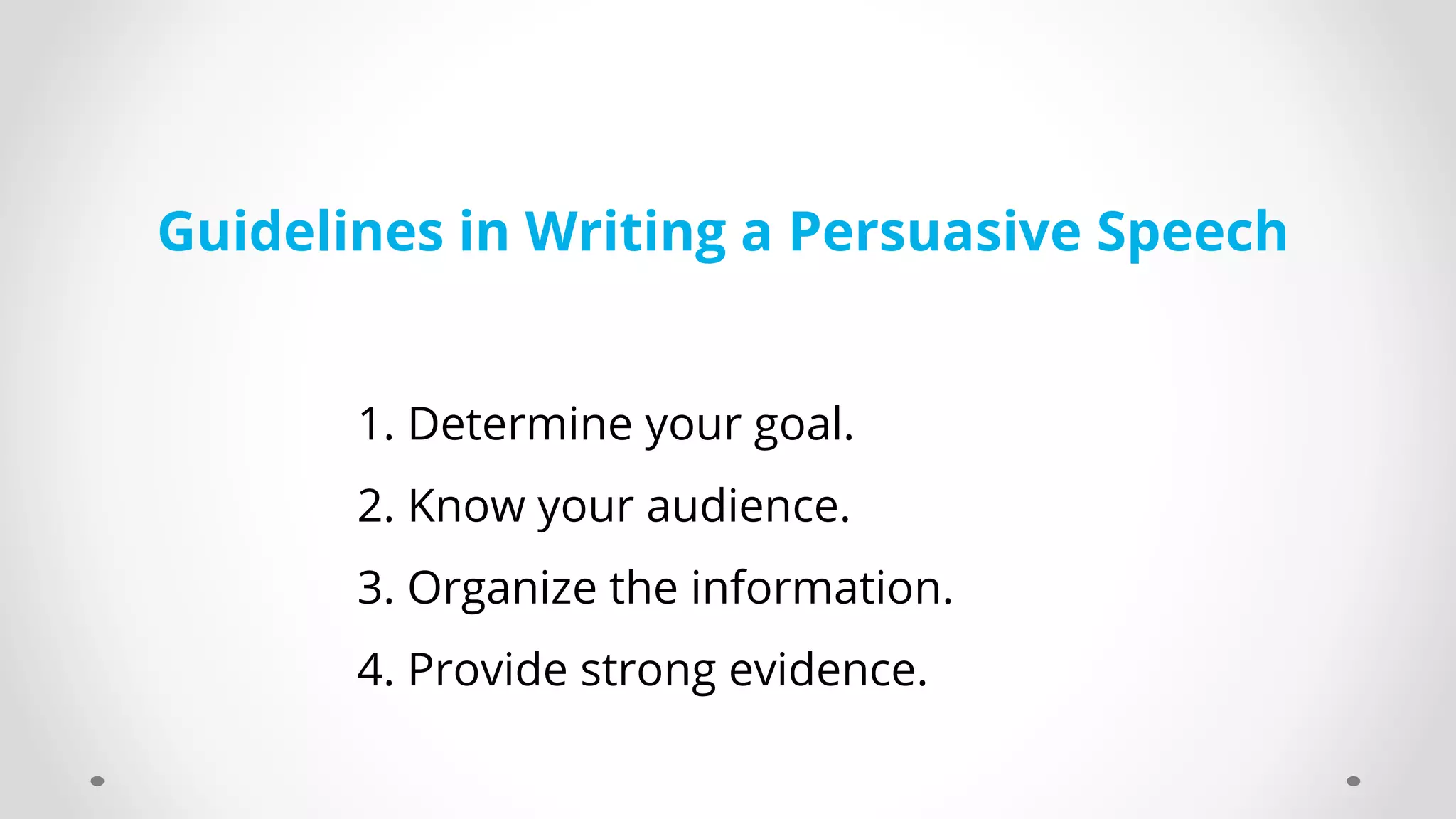 Guidelines in Writing a Persuasive Speech

1. Determine your goal.
2. Know your audience.
3. Organize the information.
4. Provide strong evidence.